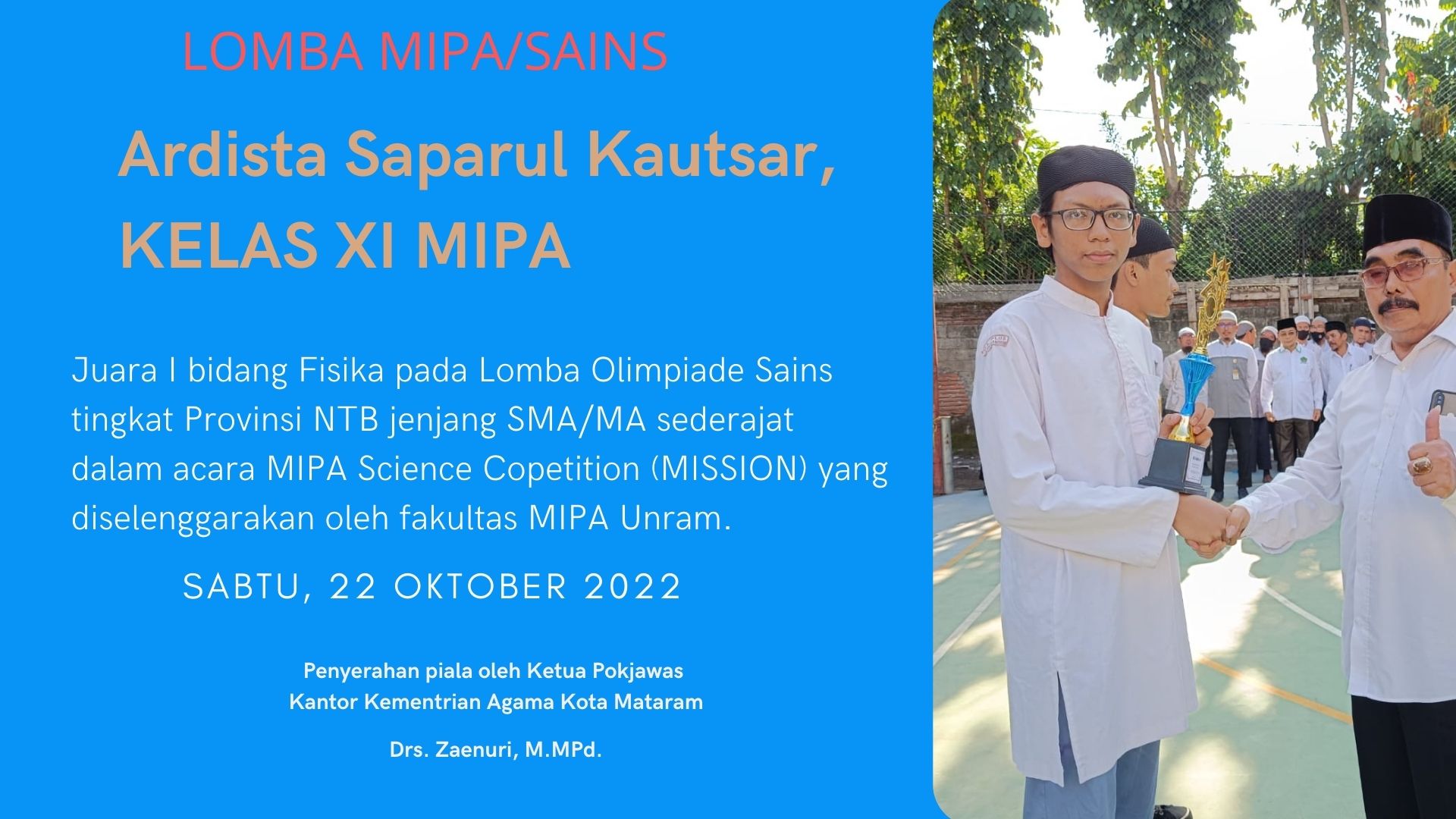 LOMBA MIPA/SAINS

Ardista Saparul Kautsar, KELAS XI MIPA

Juara I bidang Fisika pada Lomba Olimpiade Sains tingkat Provinsi NTB jenjang SMA/MA sederajat dalam acara MIPA Science Copetition (MISSION) yang diselenggarakan oleh fakultas MIPA Unram.

SABTU, 22 OKTOBER 2022

Penyerahan piala oleh Ketua Pokjawas Kantor Kementrian Agama Kota Mataram

Drs. Zaenuri, M.MPd.